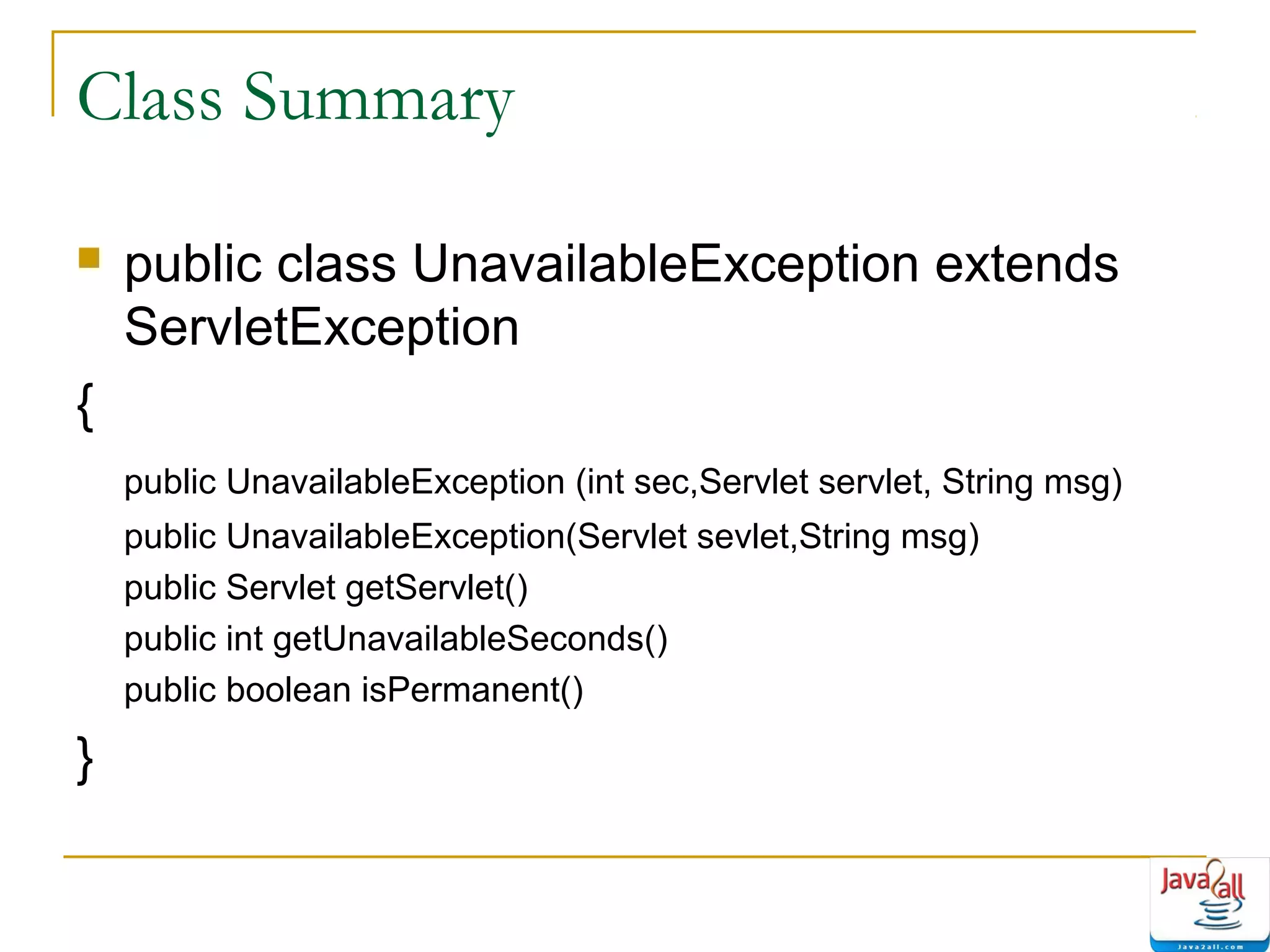 Class Summary

public class UnavailableException extends ServletException

{

public UnavailableException (int sec,Servlet servlet, String msg)

public UnavailableException(Servlet sevlet,String msg)

public Servlet getServlet()

public int getUnavailableSeconds()

public boolean isPermanent()

}

Java2all

Java2all.com